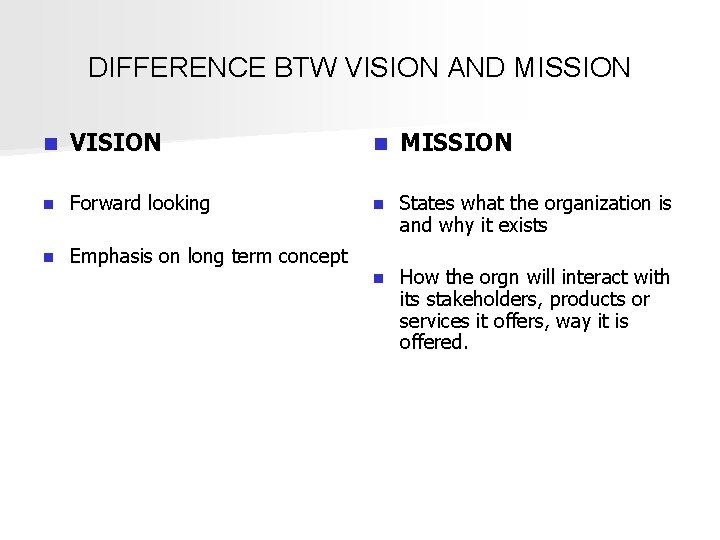 DIFFERENCE BTW VISION AND MISSION

VISION

Forward looking

Emphasis on long term concept

MISSION

States what the organization is and why it exists

How the orgn will interact with its stakeholders, products or services it offers, way it is offered.